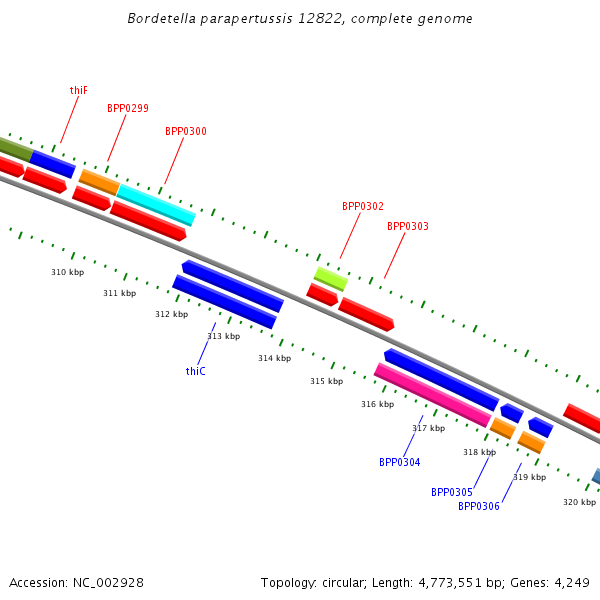 Bordetella parapertussis 12822, complete genome

thiF
BPP0299
BPP0300
BPP0302
BPP0303

310 kbp
311 kbp
312 kbp
313 kbp
314 kbp
315 kbp
316 kbp
317 kbp
318 kbp
319 kbp
320 kbp

thiC
BPP0304
BPP0305
BPP0306

Accession: NC_002928

Topology: circular; Length: 4,773,551 bp; Genes: 4,249